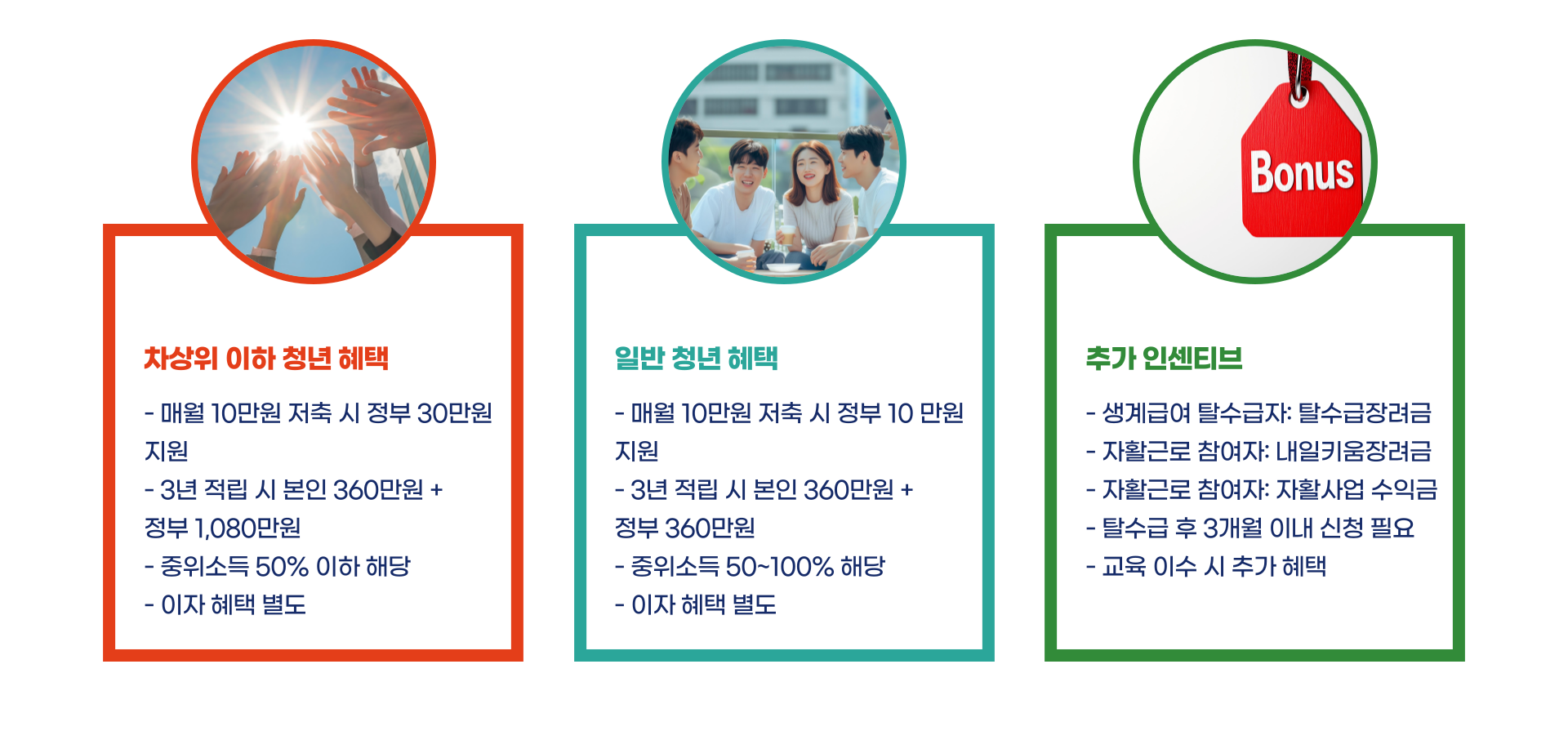 차상위 이하 청년 혜택

- 매월 10만원 저축 시 정부 30만원 지원
- 3년 적립 시 본인 360만원 + 정부 1,080만원
- 중위소득 50% 이하 해당
- 이자 혜택 별도

일반 청년 혜택

- 매월 10만원 저축 시 정부 10 만원 지원
- 3년 적립 시 본인 360만원 + 정부 360만원
- 중위소득 50~100% 해당
- 이자 혜택 별도

Bonus

추가 인센티브

- 생계급여 탈수급자: 탈수급장려금
- 자활근로 참여자: 내일키움장려금
- 자활근로 참여자: 자활사업 수익금
- 탈수급 후 3개월 이내 신청 필요
- 교육 이수 시 추가 혜택